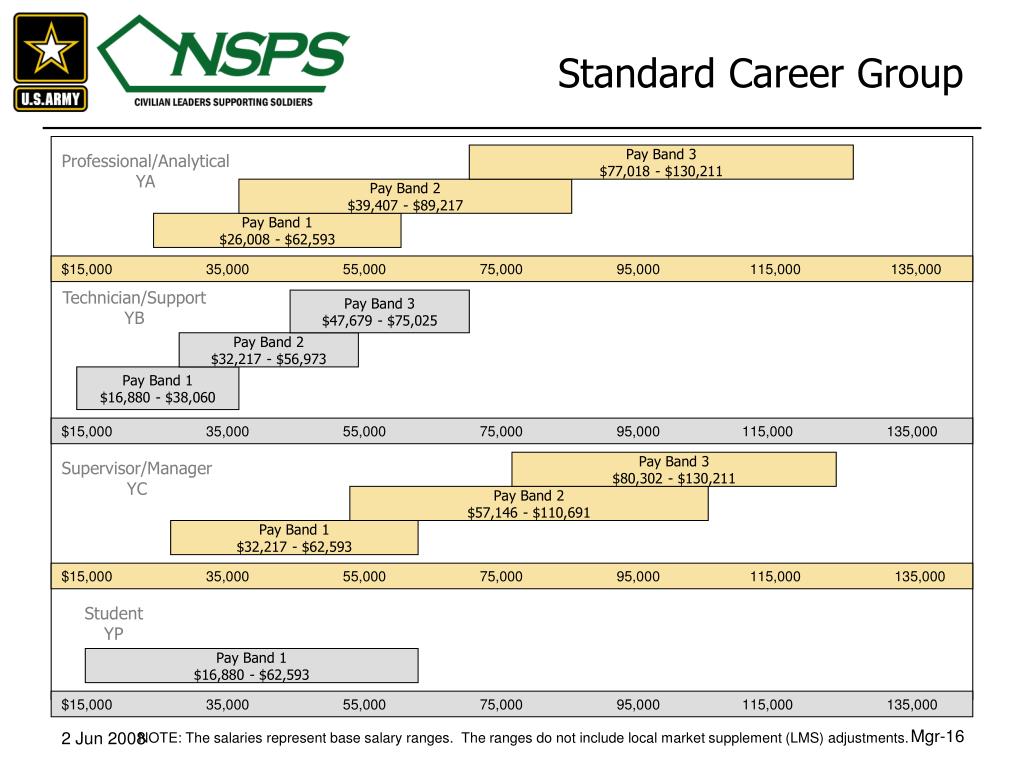 U.S.ARMY

NSPS
CIVILIAN LEADERS SUPPORTING SOLDIERS

Standard Career Group

Professional/Analytical
YA

Pay Band 3
$77,018 - $130,211

Pay Band 2
$39,407 - $89,217

Pay Band 1
$26,008 - $62,593

$15,000 35,000 55,000 75,000 95,000 115,000 135,000

Technician/Support
YB

Pay Band 3
$47,679 - $75,025

Pay Band 2
$32,217 - $56,973

Pay Band 1
$16,880 - $38,060

$15,000 35,000 55,000 75,000 95,000 115,000 135,000

Supervisor/Manager
YC

Pay Band 3
$80,302 - $130,211

Pay Band 2
$57,146 - $110,691

Pay Band 1
$32,217 - $62,593

$15,000 35,000 55,000 75,000 95,000 115,000 135,000

Student
YP

Pay Band 1
$16,880 - $62,593

$15,000 35,000 55,000 75,000 95,000 115,000 135,000

2 Jun 2008 NOTE: The salaries represent base salary ranges. The ranges do not include local market supplement (LMS) adjustments. Mgr-16